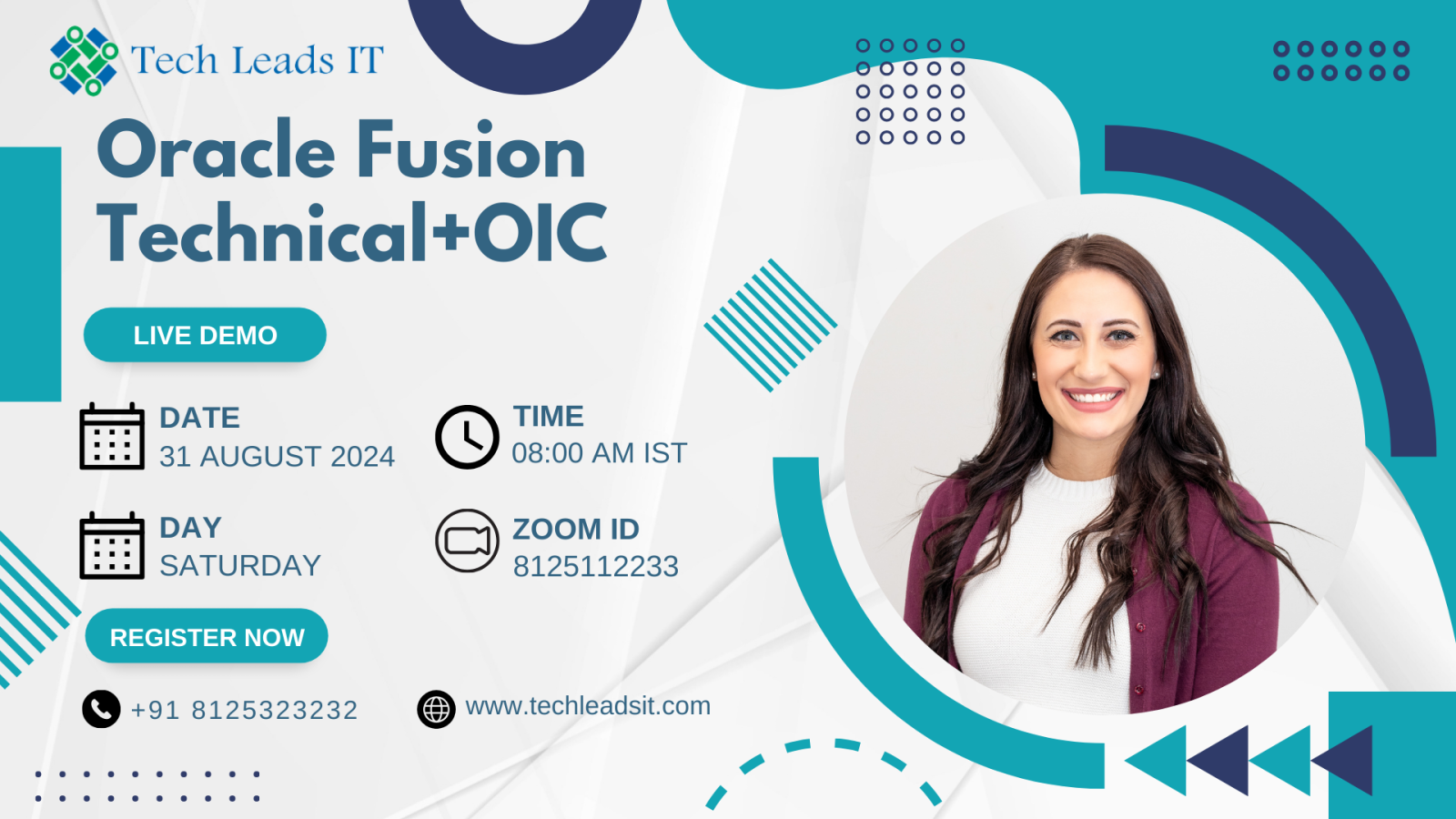 Tech Leads IT

Oracle Fusion Technical+OIC

LIVE DEMO

DATE
31 AUGUST 2024

TIME
08:00 AM IST

DAY
SATURDAY

ZOOM ID
8125112233

REGISTER NOW

+91 8125323232

www.techleadsit.com